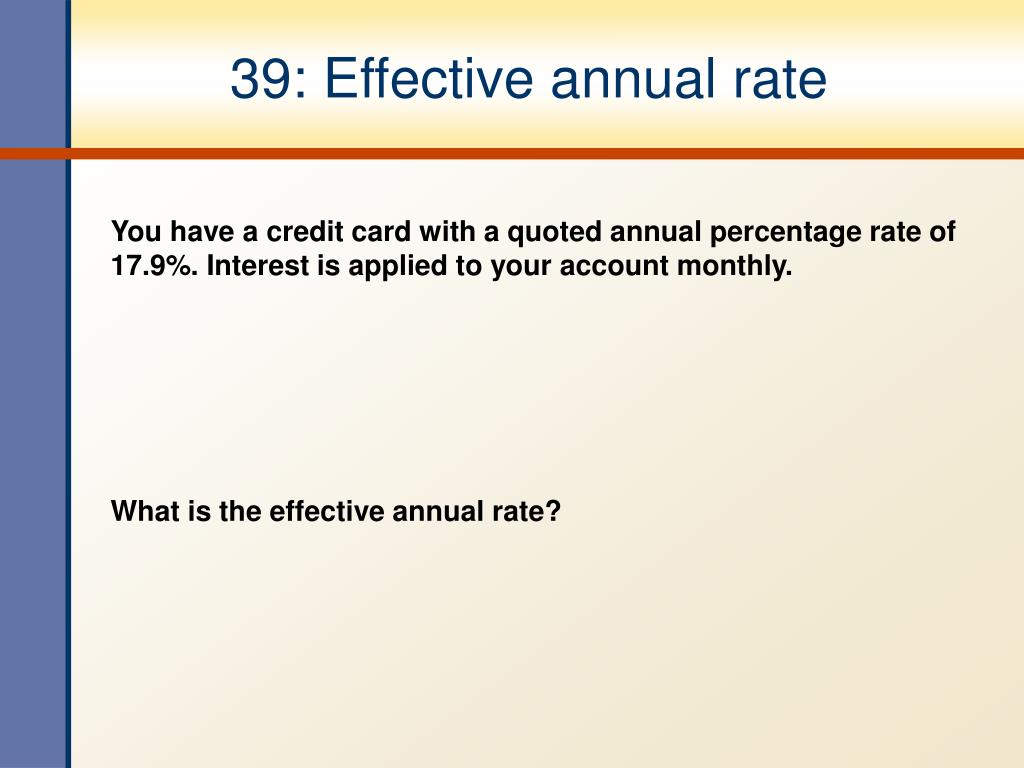 39: Effective annual rate

You have a credit card with a quoted annual percentage rate of 17.9%. Interest is applied to your account monthly.

What is the effective annual rate?